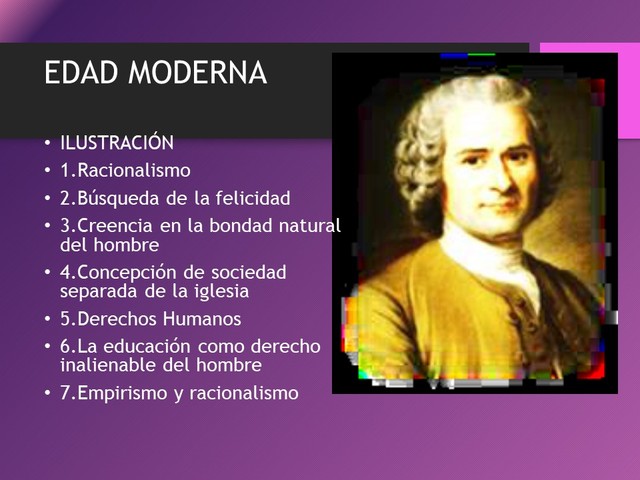 EDAD MODERNA

• ILUSTRACIÓN
• 1.Racionalismo
• 2.Búsqueda de la felicidad
• 3.Creencia en la bondad natural del hombre
• 4.Concepción de sociedad separada de la iglesia
• 5.Derechos Humanos
• 6.La educación como derecho inalienable del hombre
• 7.Empirismo y racionalismo